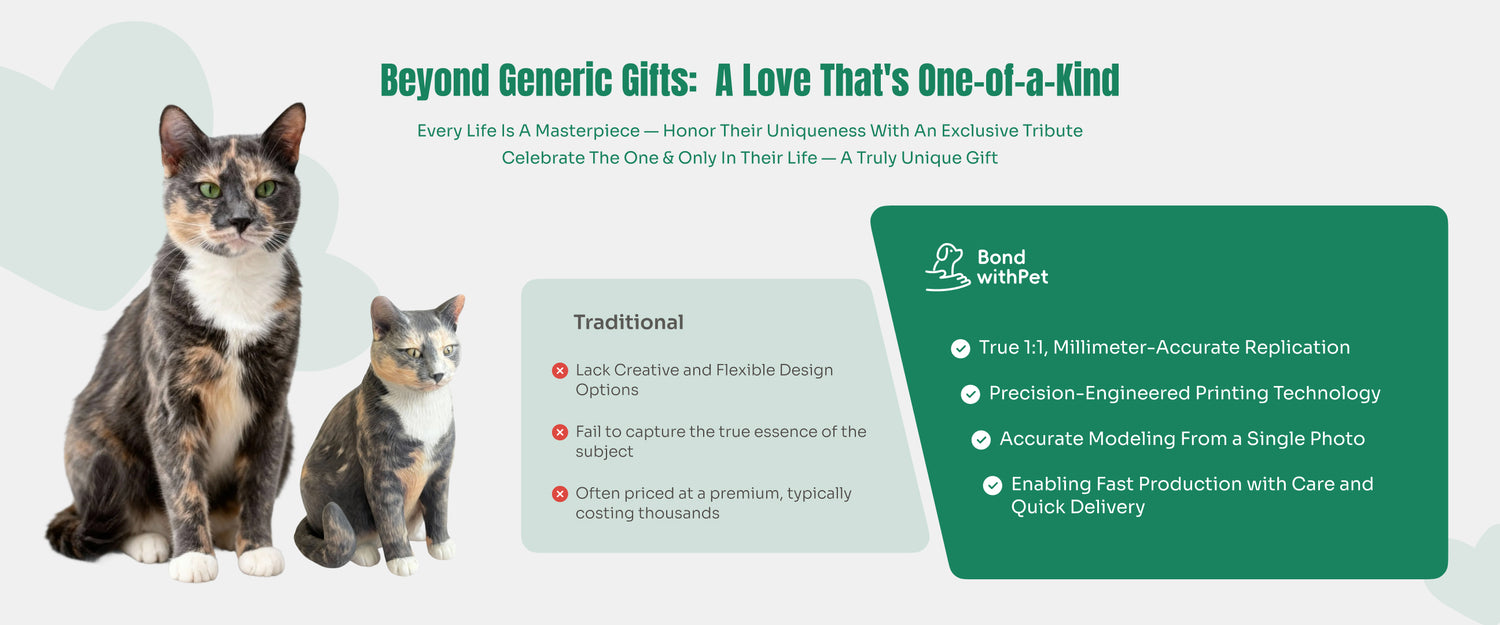 Beyond Generic Gifts:  A Love That's One-of-a-Kind

Every Life Is A Masterpiece — Honor Their Uniqueness With An Exclusive Tribute
Celebrate The One & Only In Their Life — A Truly Unique Gift

Traditional

Lack Creative and Flexible Design Options

Fail to capture the true essence of the subject

Often priced at a premium, typically costing thousands

Bond withPet

True 1:1, Millimeter-Accurate Replication

Precision-Engineered Printing Technology

Accurate Modeling From a Single Photo

Enabling Fast Production with Care and Quick Delivery